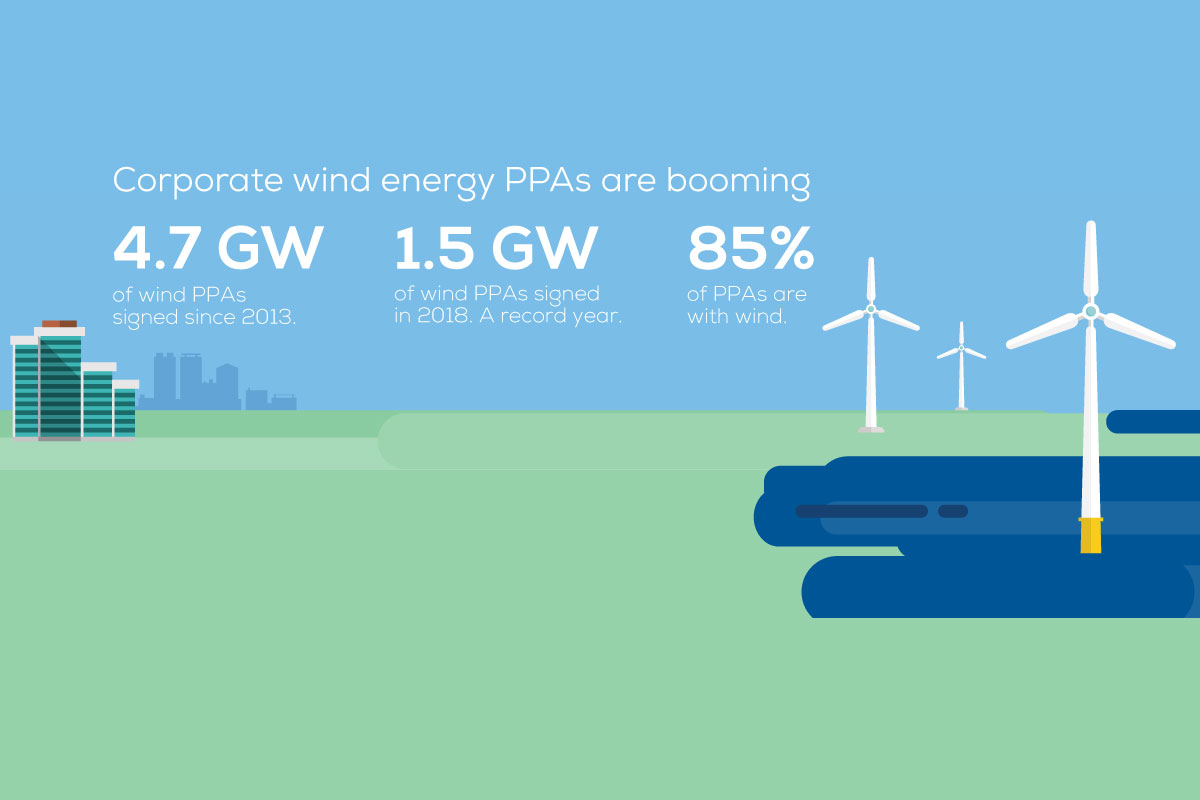 Corporate wind energy PPAs are booming

4.7 GW
of wind PPAs signed since 2013.

1.5 GW
of wind PPAs signed in 2018. A record year.

85%
of PPAs are with wind.